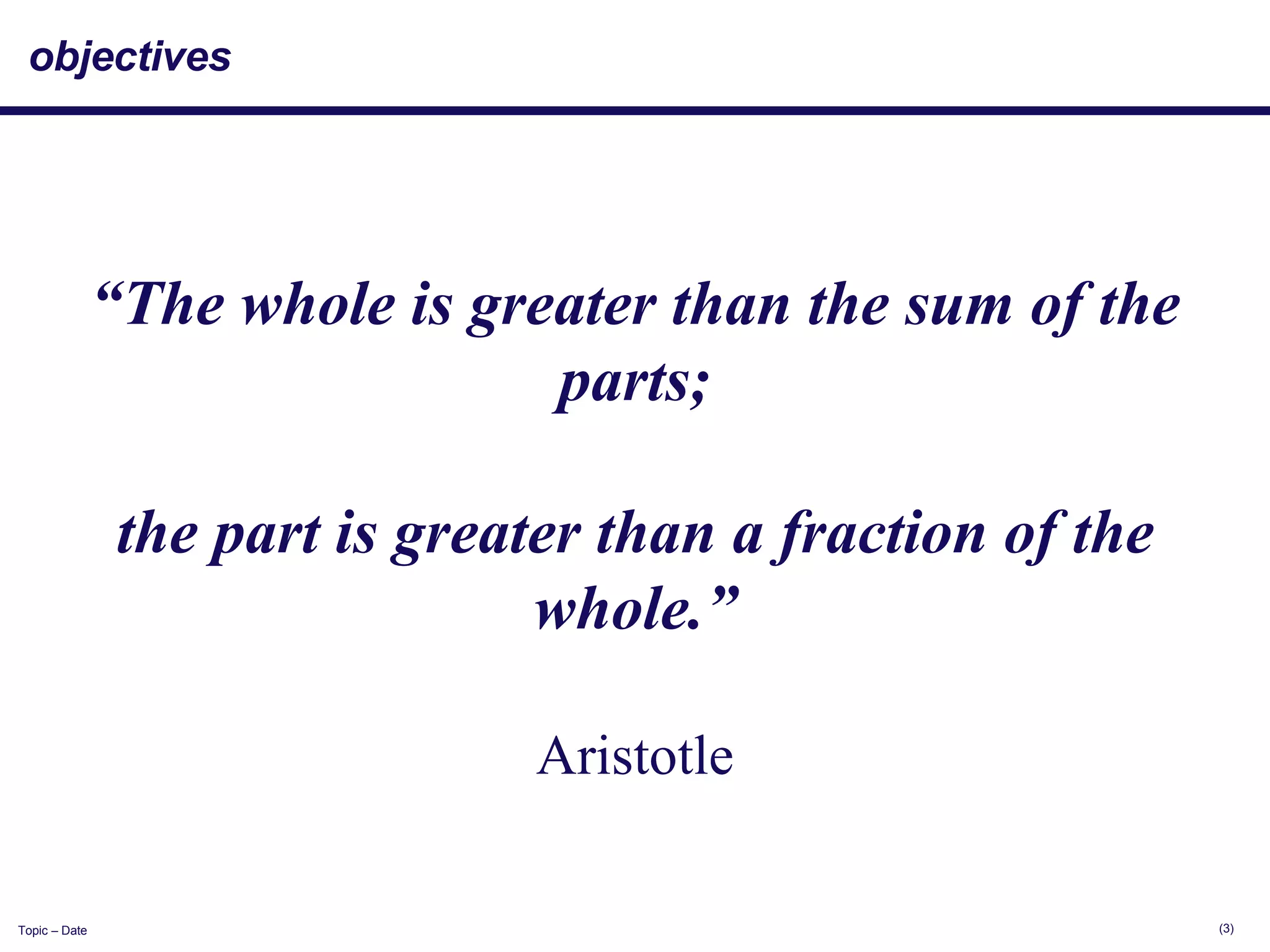 objectives

“The whole is greater than the sum of the parts;

the part is greater than a fraction of the whole.”

Aristotle

Topic – Date

(3)